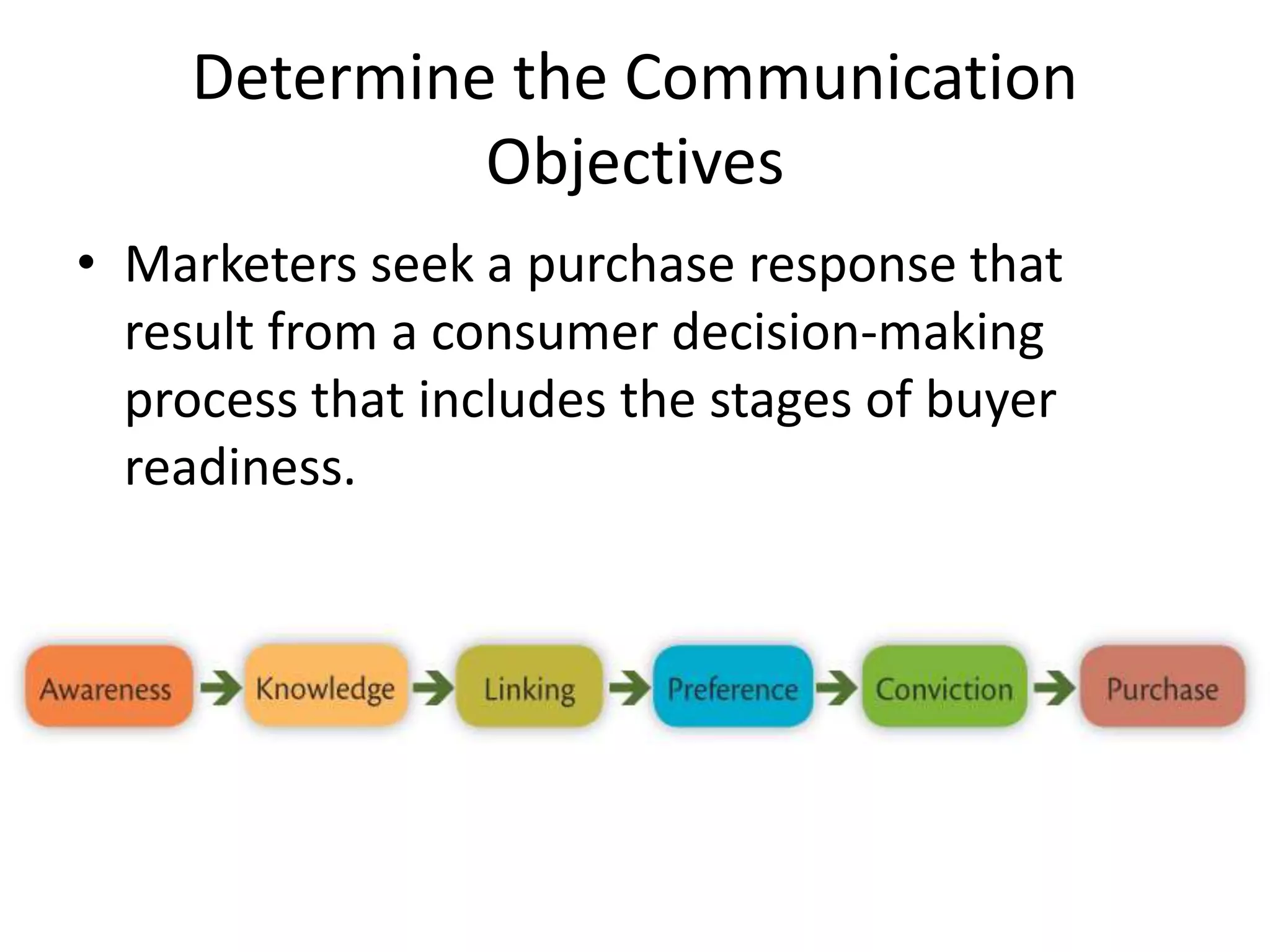 Determine the Communication Objectives

• Marketers seek a purchase response that result from a consumer decision-making process that includes the stages of buyer readiness.

Awareness → Knowledge → Linking → Preference → Conviction → Purchase